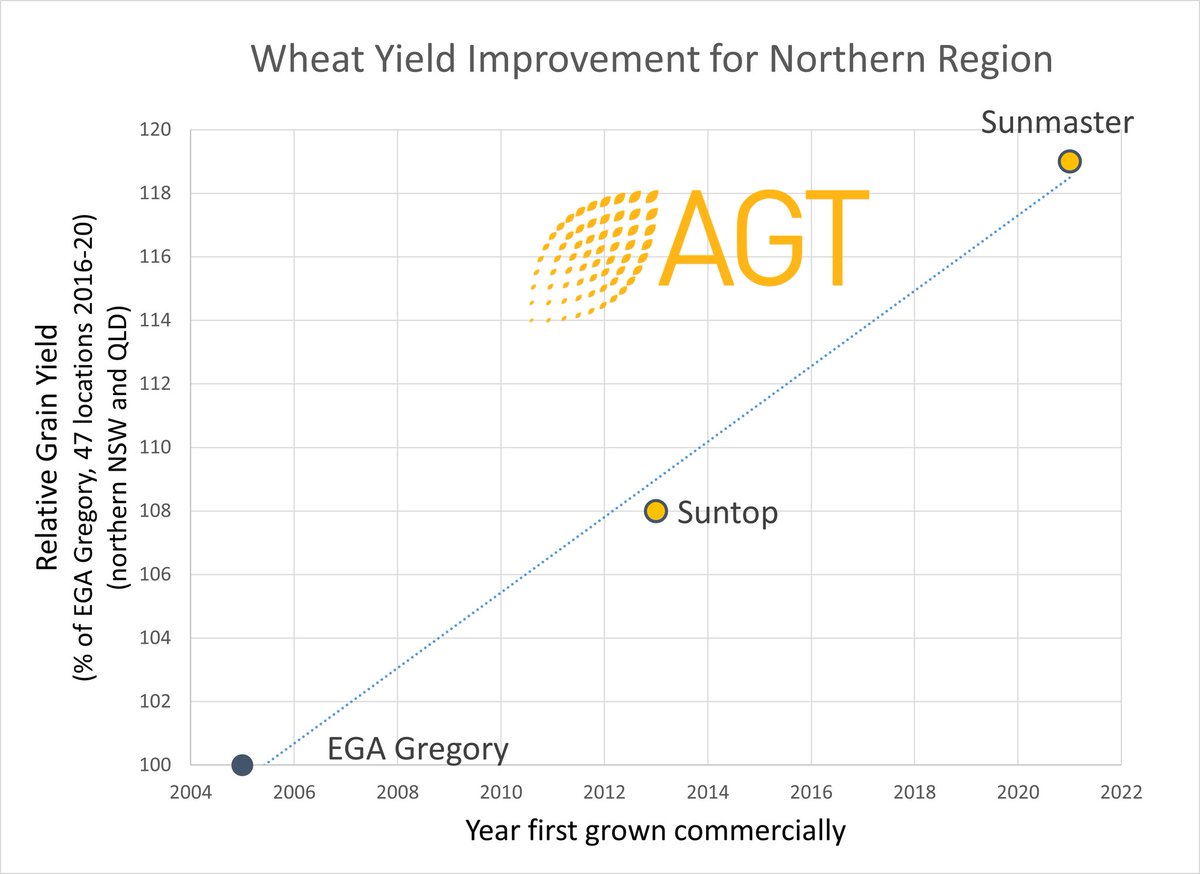 Wheat Yield Improvement for Northern Region

Relative Grain Yield
(% of EGA Gregory, 47 locations 2016-20)
(northern NSW and QLD)

120
118
116
114
112
110
108
106
104
102
100

AGT

Sunmaster

Suntop

EGA Gregory

2004 2006 2008 2010 2012 2014 2016 2018 2020 2022

Year first grown commercially